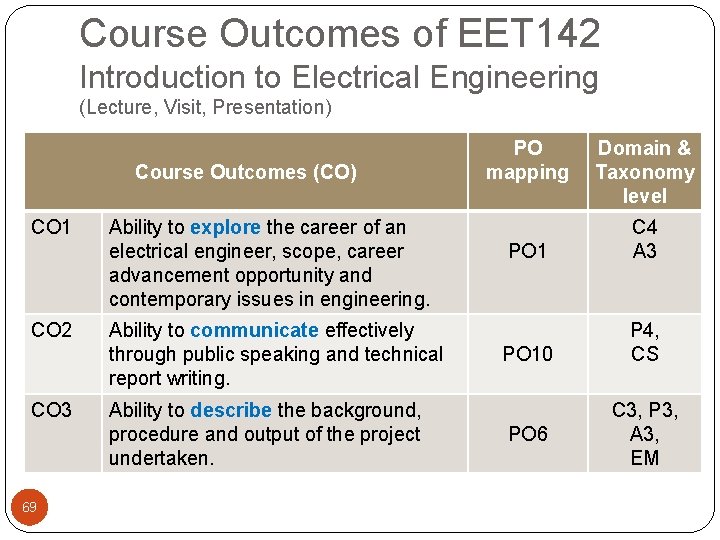 Course Outcomes of EET142
Introduction to Electrical Engineering
(Lecture, Visit, Presentation)

| Course Outcomes (CO) | | PO mapping | Domain & Taxonomy level |
|---|---|---|---|
| CO1 | Ability to explore the career of an electrical engineer, scope, career advancement opportunity and contemporary issues in engineering. | PO1 | C4 A3 |
| CO2 | Ability to communicate effectively through public speaking and technical report writing. | PO10 | P4, CS |
| CO3 | Ability to describe the background, procedure and output of the project undertaken. | PO6 | C3, P3, A3, EM |

69